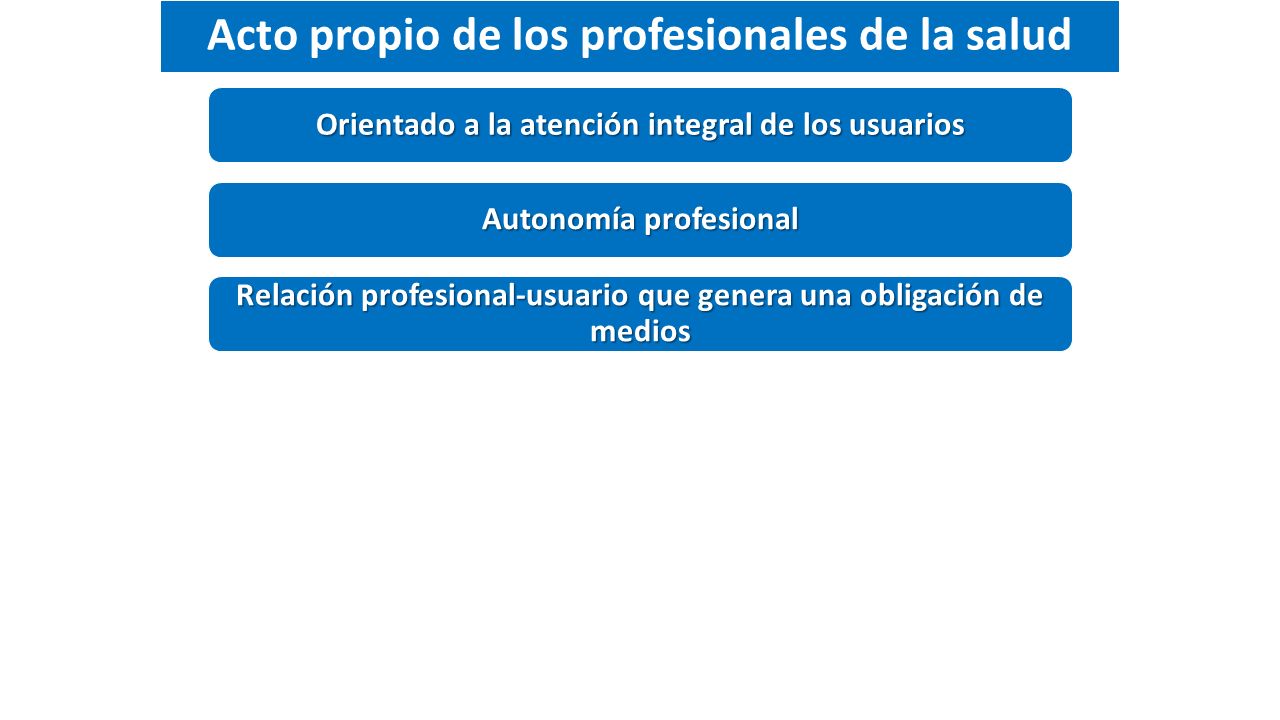 Acto propio de los profesionales de la salud

Orientado a la atención integral de los usuarios

Autonomía profesional

Relación profesional-usuario que genera una obligación de medios